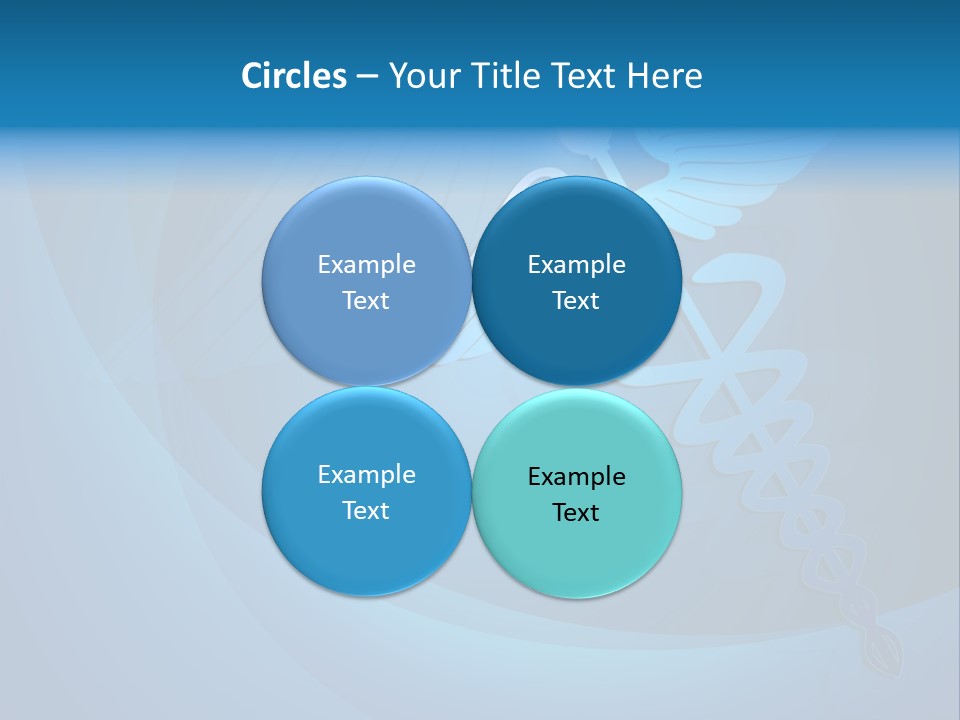 Circles – Your Title Text Here

Example Text

Example Text

Example Text

Example Text